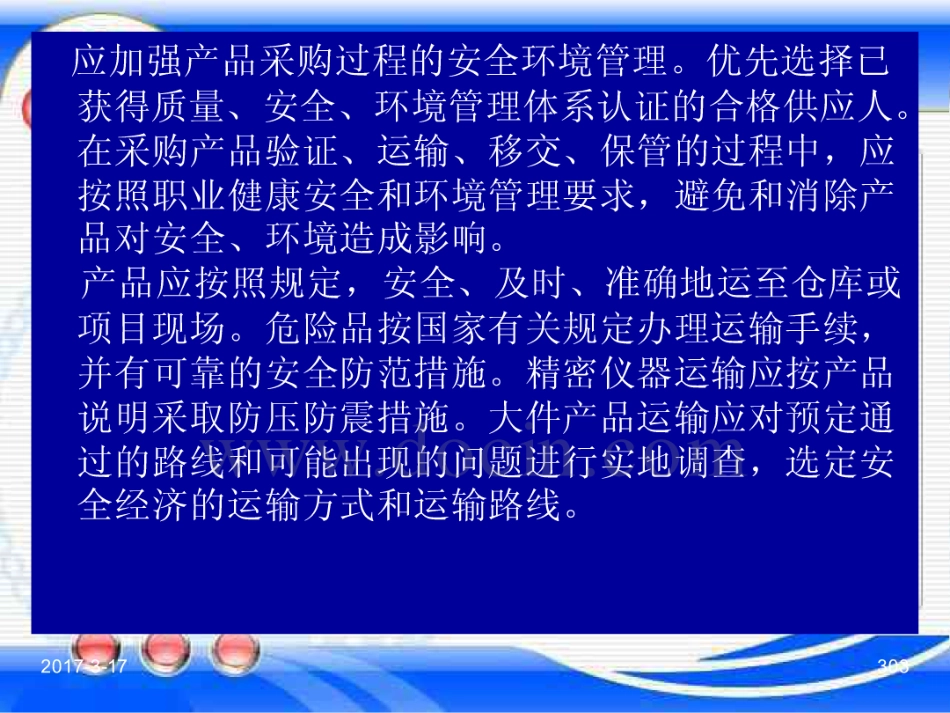 应加强产品采购过程的安全环境管理。优先选择已获得质量、安全、环境管理体系认证的合格供应人。在采购产品验证、运输、移交、保管的过程中，应按照职业健康安全和环境管理要求，避免和消除产品对安全、环境造成影响。

产品应按照规定，安全、及时、准确地运至仓库或项目现场。危险品按国家有关规定办理运输手续，并有可靠的安全防范措施。精密仪器运输应按产品说明采取防压防震措施。大件产品运输应对预定通过的路线和可能出现的问题进行实地调查，选定安全经济的运输方式和运输路线。

2017-3-17

303